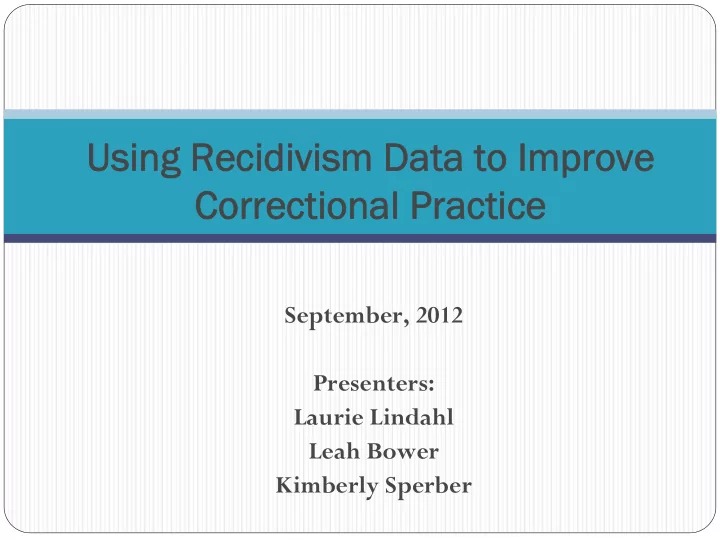 Using Recidivism Data to Improve Correctional Practice

September, 2012

Presenters:
Laurie Lindahl
Leah Bower
Kimberly Sperber